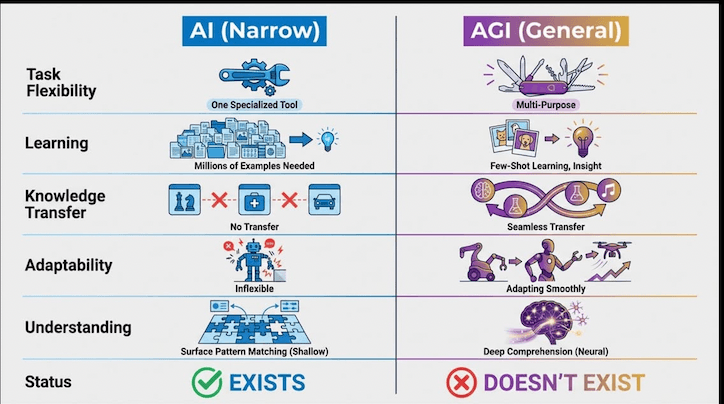 | | AI (Narrow) | AGI (General) |
|---|---|---|
| Task Flexibility | One Specialized Tool | Multi-Purpose |
| Learning | Millions of Examples Needed | Few-Shot Learning, Insight |
| Knowledge Transfer | No Transfer | Seamless Transfer |
| Adaptability | Inflexible | Adapting Smoothly |
| Understanding | Surface Pattern Matching (Shallow) | Deep Comprehension (Neural) |
| Status | EXISTS | DOESN'T EXIST |